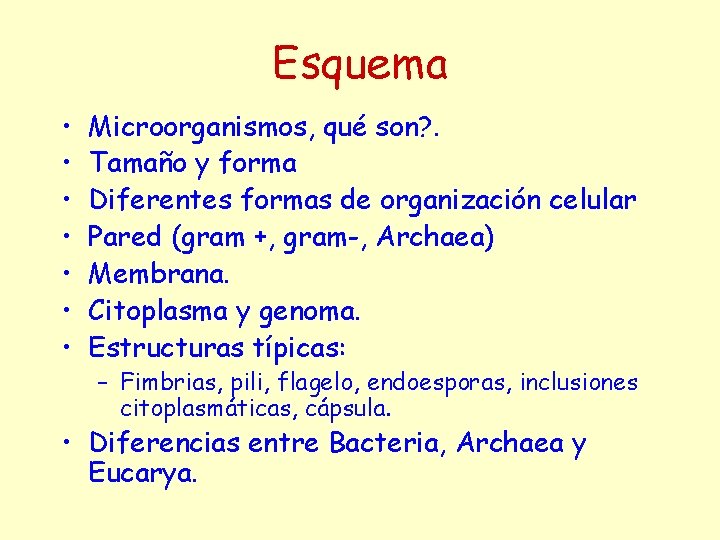 Esquema

• Microorganismos, qué son?.
• Tamaño y forma
• Diferentes formas de organización celular
• Pared (gram +, gram-, Archaea)
• Membrana.
• Citoplasma y genoma.
• Estructuras típicas:
  – Fimbrias, pili, flagelo, endoesporas, inclusiones citoplasmáticas, cápsula.
• Diferencias entre Bacteria, Archaea y Eucarya.